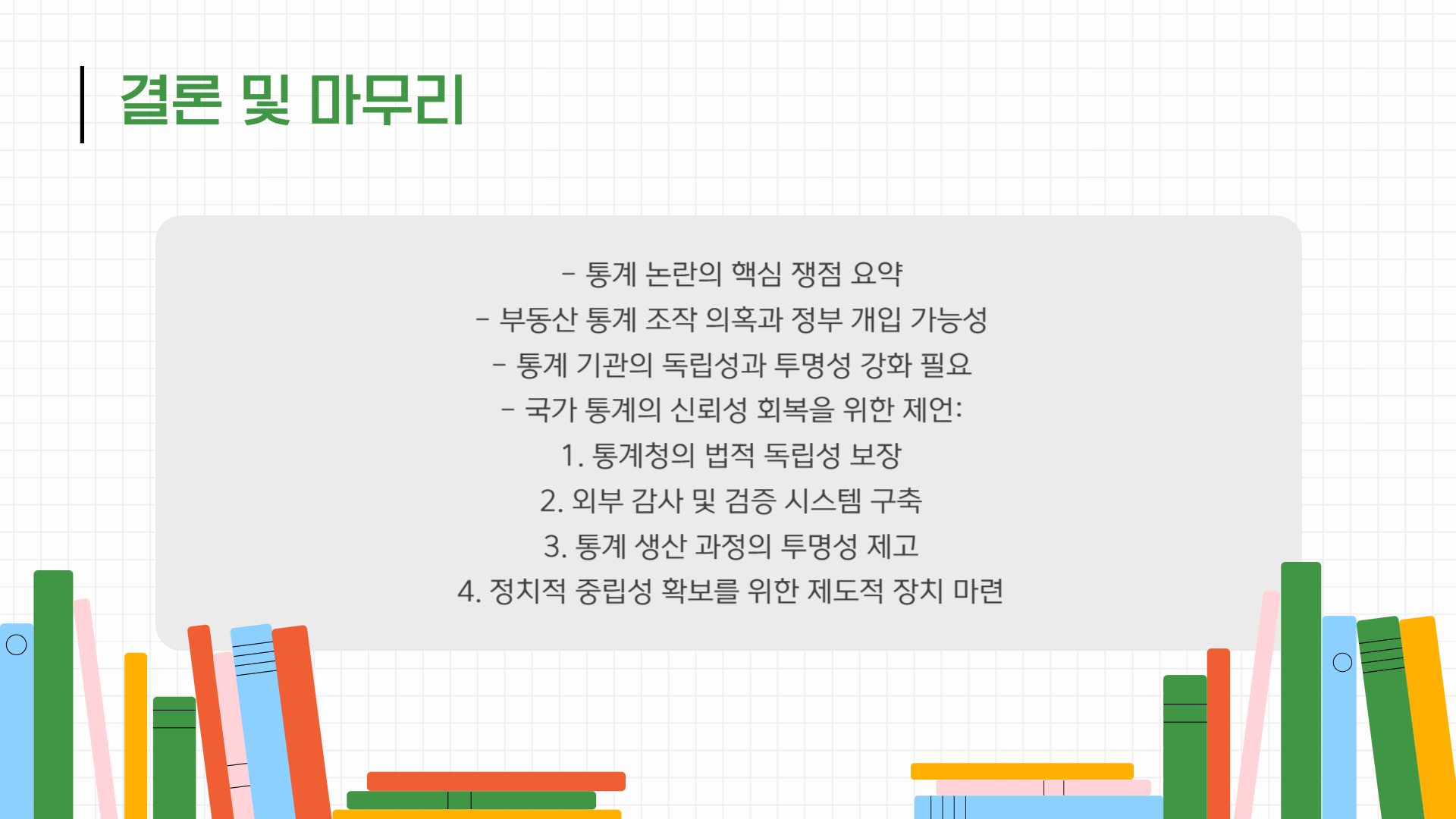 결론 및 마무리

- 통계 논란의 핵심 쟁점 요약
- 부동산 통계 조작 의혹과 정부 개입 가능성
- 통계 기관의 독립성과 투명성 강화 필요
- 국가 통계의 신뢰성 회복을 위한 제언:
1. 통계청의 법적 독립성 보장
2. 외부 감사 및 검증 시스템 구축
3. 통계 생산 과정의 투명성 제고
4. 정치적 중립성 확보를 위한 제도적 장치 마련